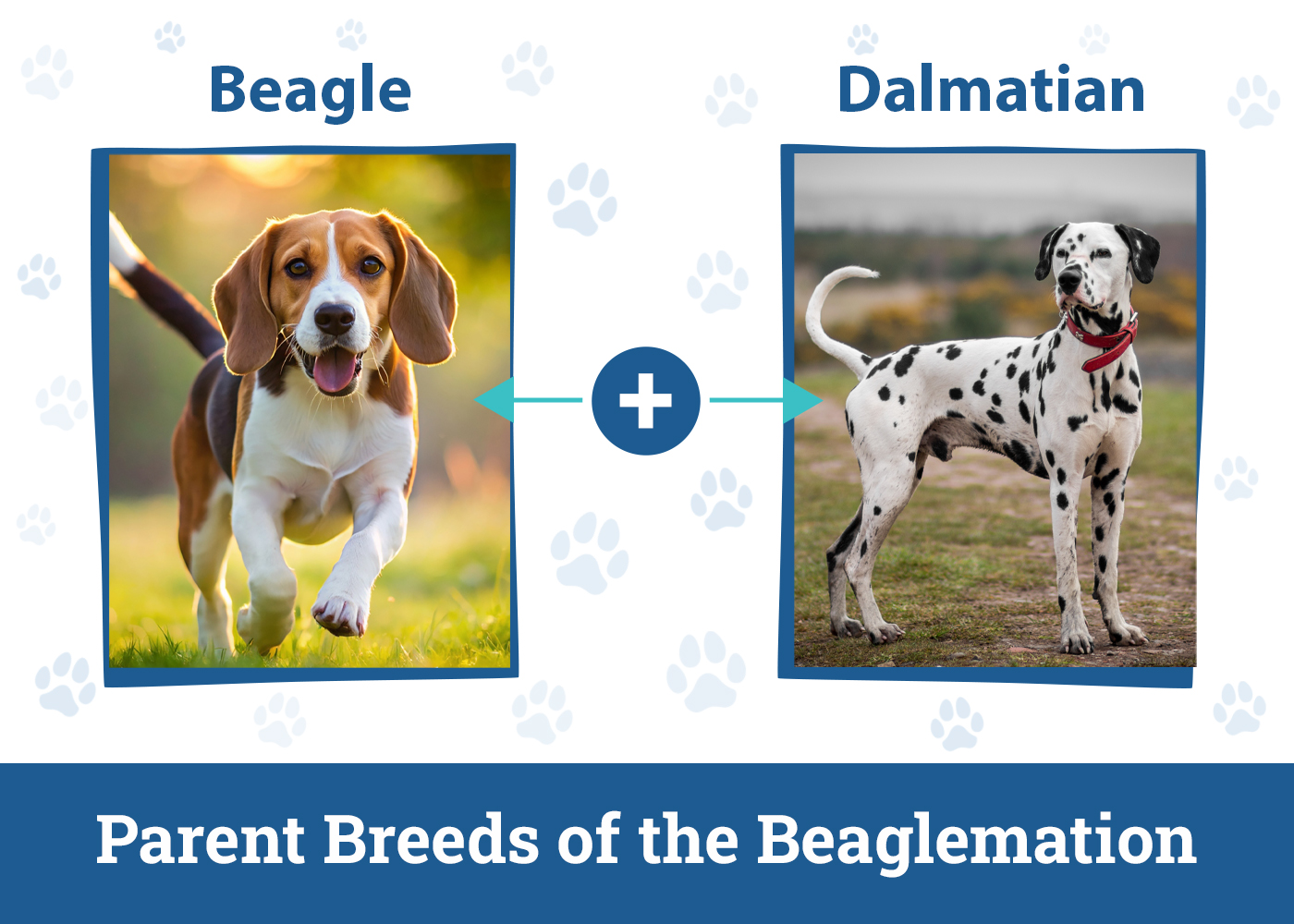 Beagle

Dalmatian

+

Parent Breeds of the Beaglemation